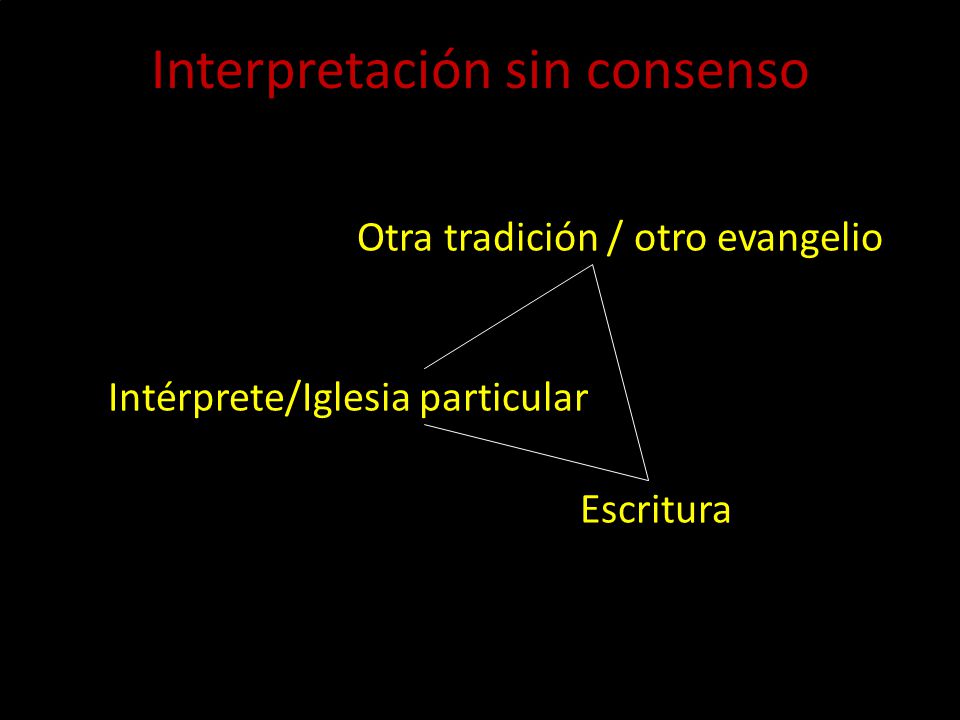 Interpretación sin consenso

Otra tradición / otro evangelio

Intérprete/Iglesia particular

Escritura